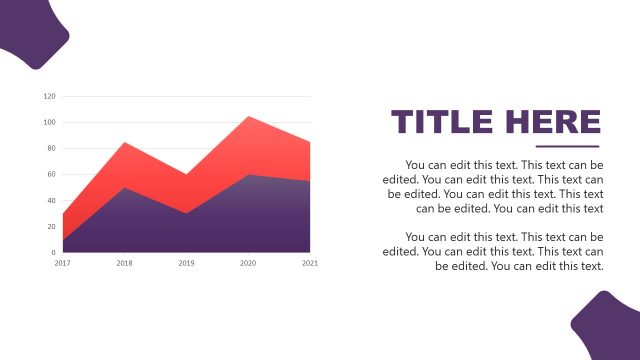 120
100
80
60
40
20
0
2017 2018 2019 2020 2021

TITLE HERE

You can edit this text. This text can be edited. You can edit this text. This text can be edited. You can edit this text. This text can be edited. You can edit this text

You can edit this text. This text can be edited. You can edit this text. This text can be edited. You can edit this text.